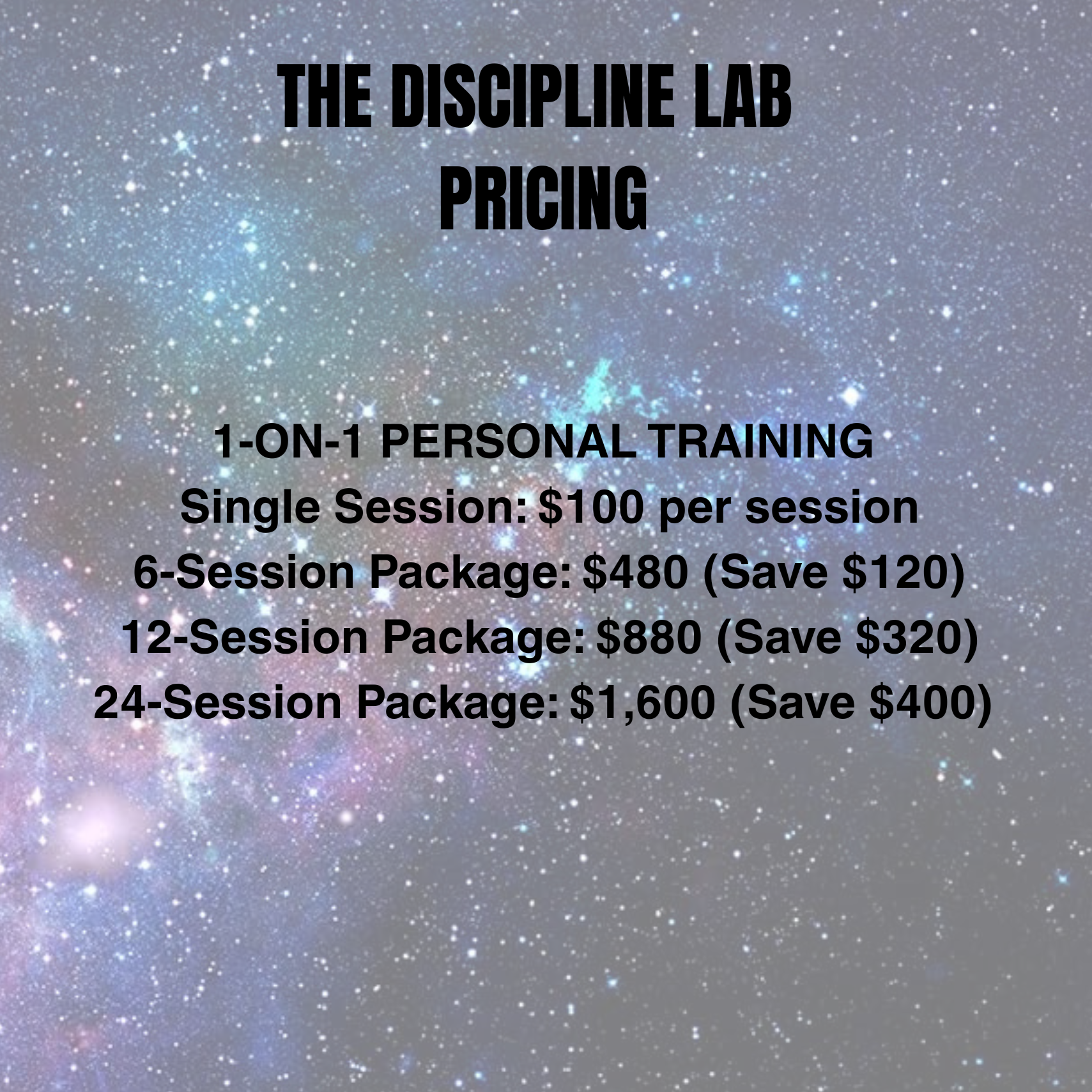 THE DISCIPLINE LAB
PRICING

1-ON-1 PERSONAL TRAINING
Single Session: \$100 per session
6-Session Package: \$480 (Save \$120)
12-Session Package: \$880 (Save \$320)
24-Session Package: \$1,600 (Save \$400)